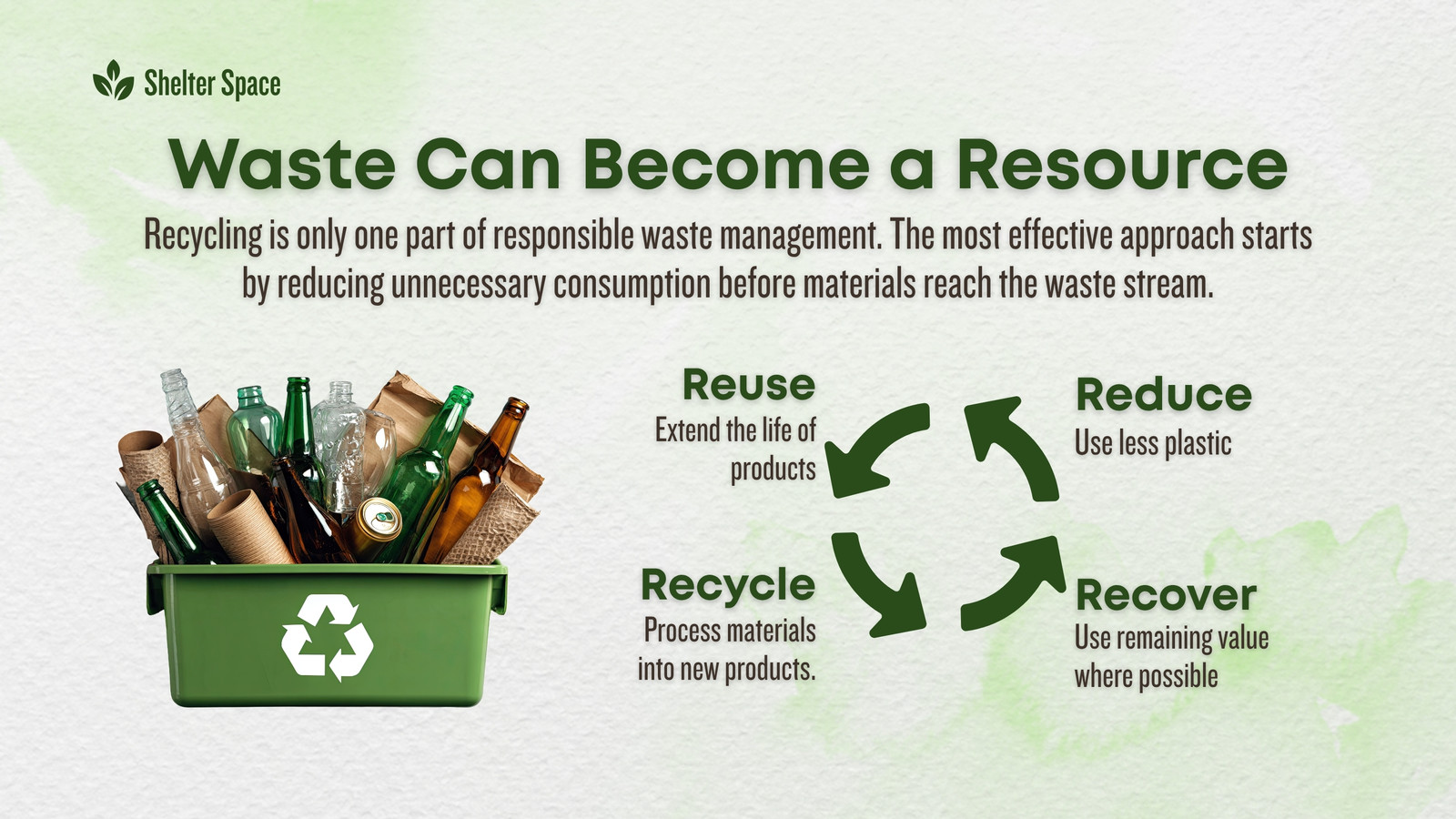 Shelter Space

Waste Can Become a Resource

Recycling is only one part of responsible waste management. The most effective approach starts by reducing unnecessary consumption before materials reach the waste stream.

Reuse
Extend the life of products

Reduce
Use less plastic

Recycle
Process materials into new products.

Recover
Use remaining value where possible